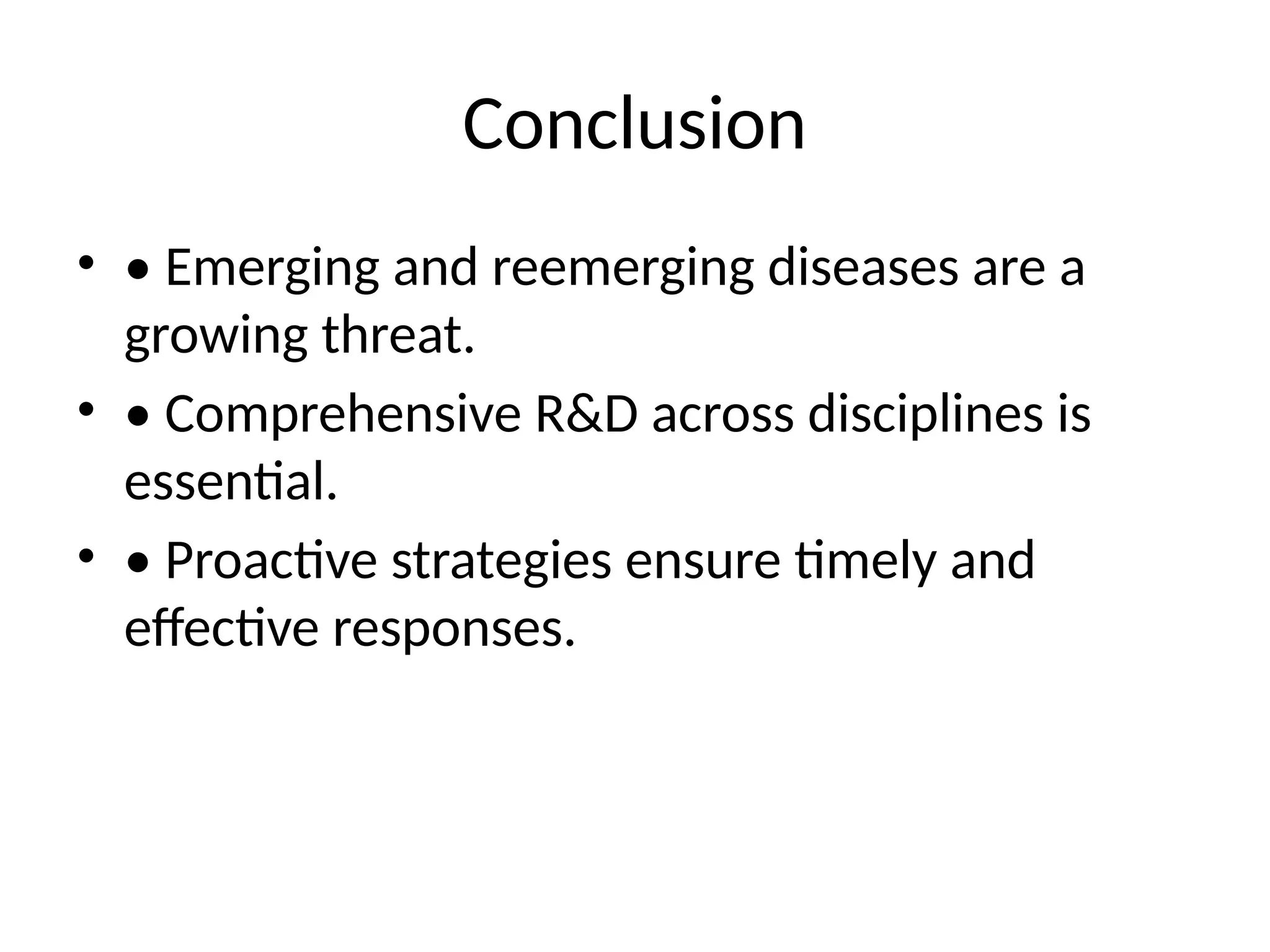 Conclusion

• • Emerging and reemerging diseases are a growing threat.
• • Comprehensive R&D across disciplines is essential.
• • Proactive strategies ensure timely and effective responses.